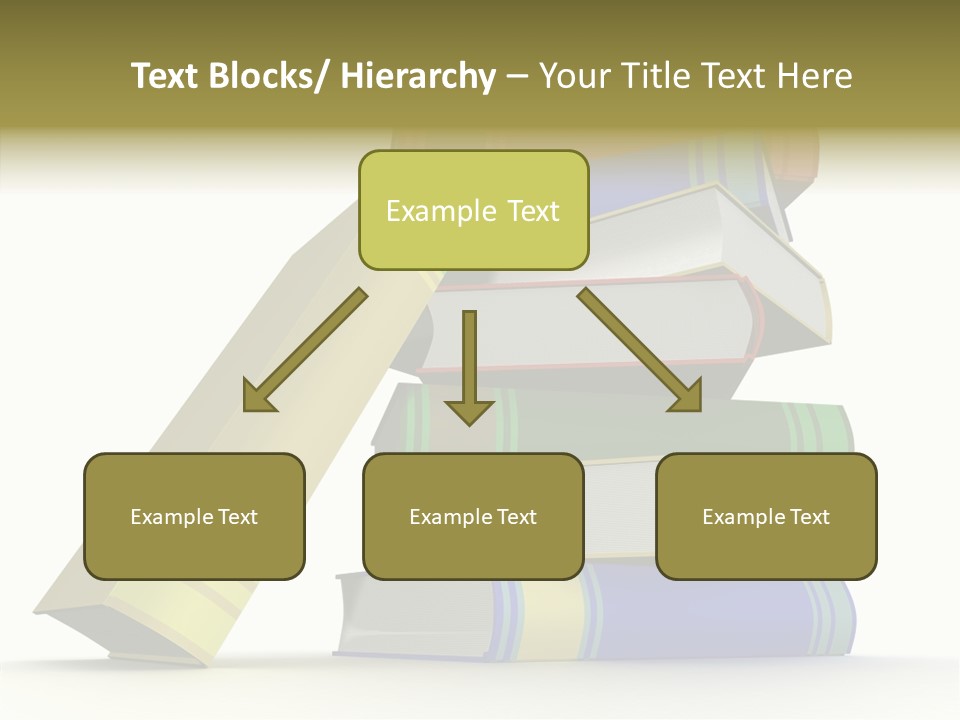 Text Blocks/ Hierarchy – Your Title Text Here

Example Text

Example Text

Example Text

Example Text